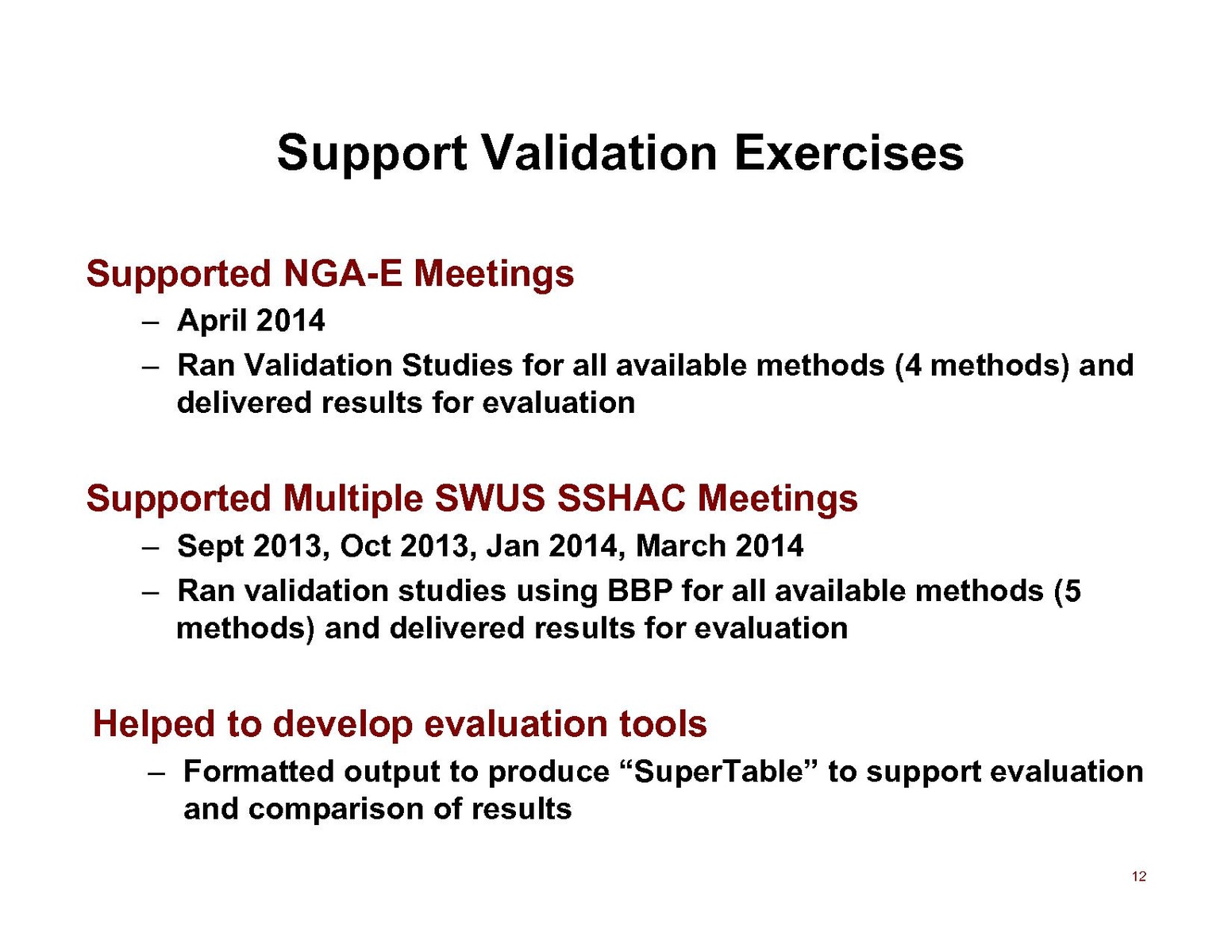 Support Validation Exercises

Supported NGA-E Meetings

– April 2014
– Ran Validation Studies for all available methods (4 methods) and delivered results for evaluation

Supported Multiple SWUS SSHAC Meetings

– Sept 2013, Oct 2013, Jan 2014, March 2014
– Ran validation studies using BBP for all available methods (5 methods) and delivered results for evaluation

Helped to develop evaluation tools

– Formatted output to produce “SuperTable” to support evaluation and comparison of results

12